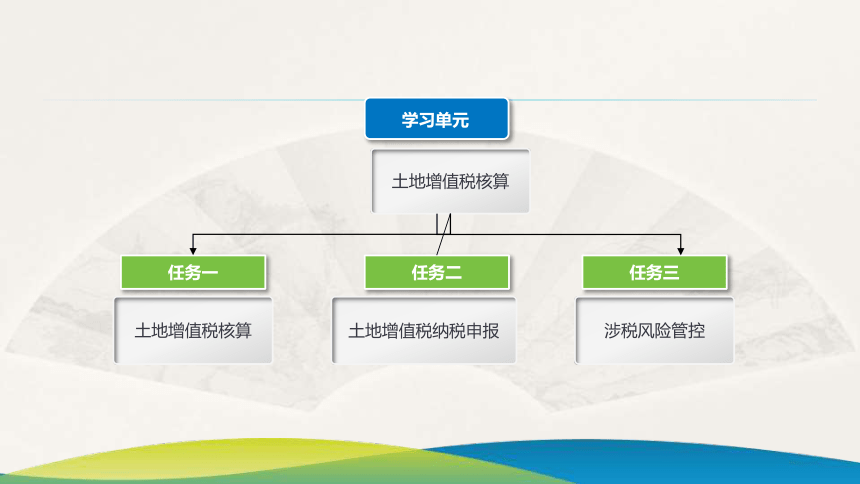 学习单元

土地增值税核算

任务一

土地增值税核算

任务二

土地增值税纳税申报

任务三

涉税风险管控